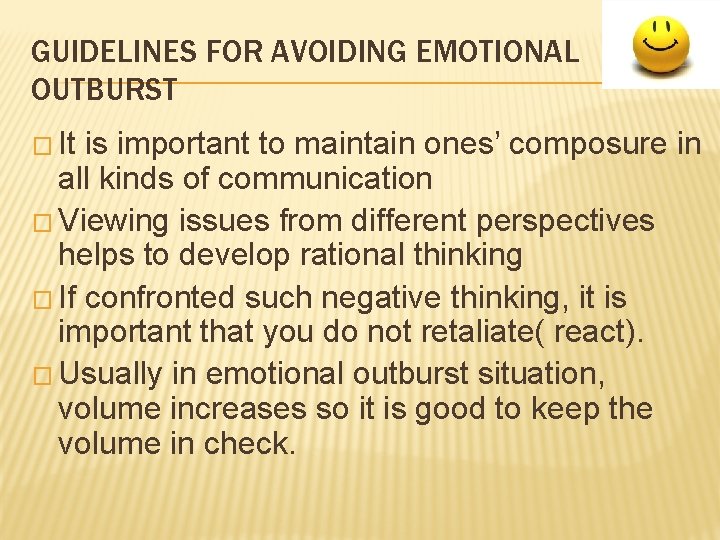 GUIDELINES FOR AVOIDING EMOTIONAL OUTBURST

□ It is important to maintain ones' composure in all kinds of communication

□ Viewing issues from different perspectives helps to develop rational thinking

□ If confronted such negative thinking, it is important that you do not retaliate( react).

□ Usually in emotional outburst situation, volume increases so it is good to keep the volume in check.